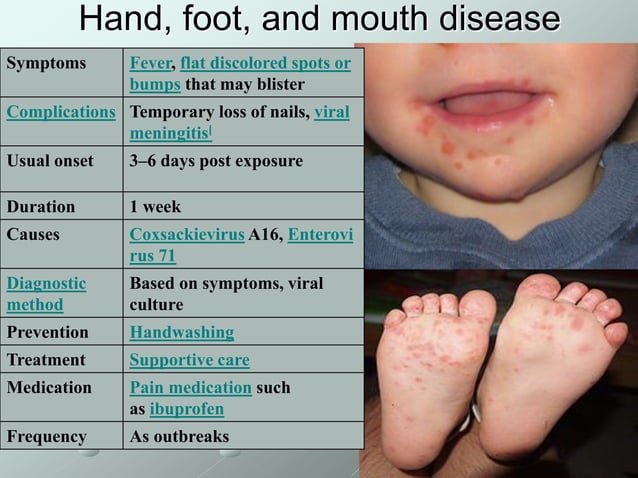 Hand, foot, and mouth disease

| Symptoms | Fever, flat discolored spots or bumps that may blister |
|---|---|
| Complications | Temporary loss of nails, viral meningitis |
| Usual onset | 3–6 days post exposure |
| Duration | 1 week |
| Causes | Coxsackievirus A16, Enterovirus 71 |
| Diagnostic method | Based on symptoms, viral culture |
| Prevention | Handwashing |
| Treatment | Supportive care |
| Medication | Pain medication such as ibuprofen |
| Frequency | As outbreaks |